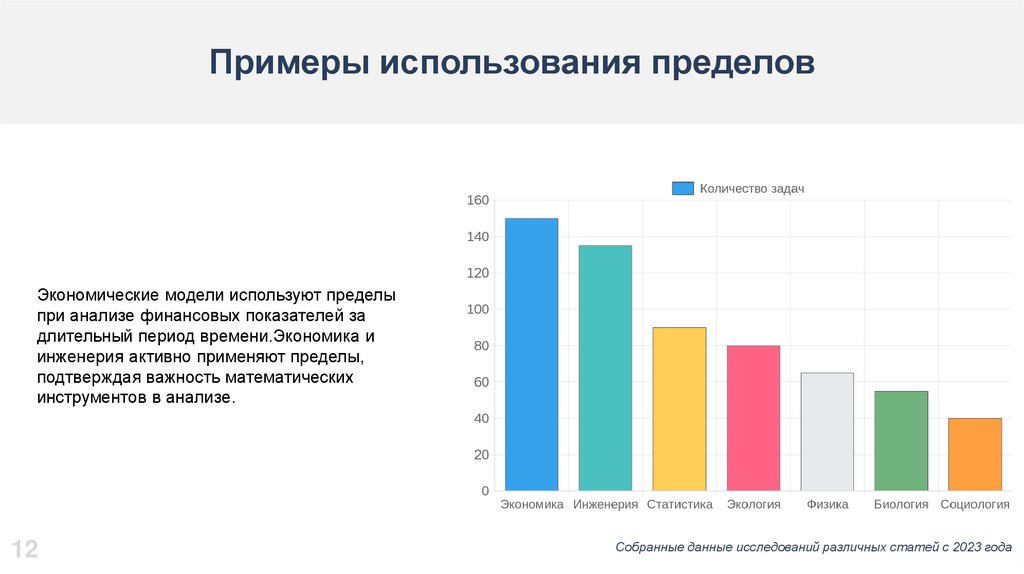 Примеры использования пределов

Экономические модели используют пределы при анализе финансовых показателей за длительный период времени.Экономика и инженерия активно применяют пределы, подтверждая важность математических инструментов в анализе.

Количество задач

160
140
120
100
80
60
40
20
0

Экономика
Инженерия
Статистика
Экология
Физика
Биология
Социология

12

Собранные данные исследований различных статей с 2023 года